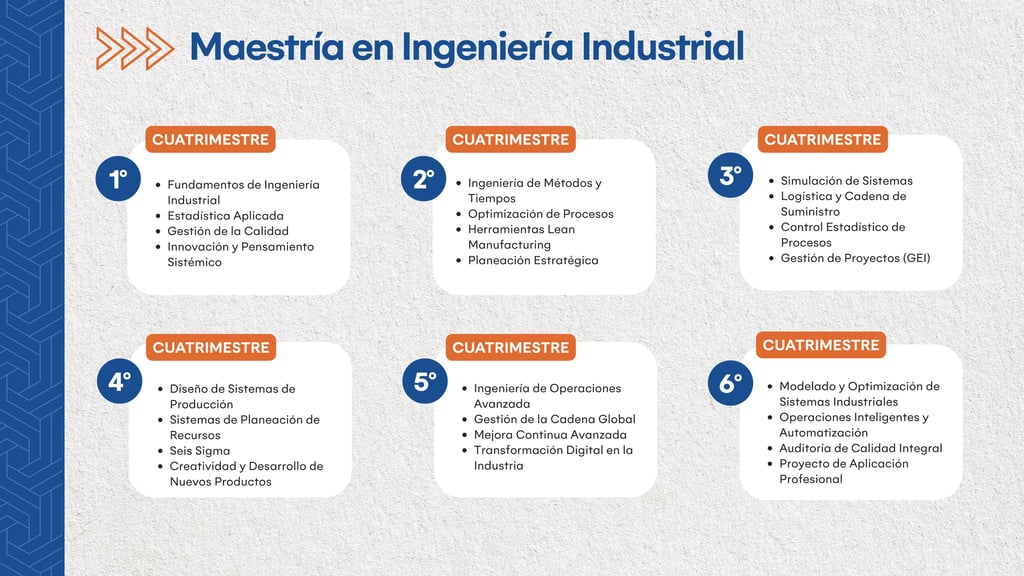 Maestría en Ingeniería Industrial

CUATRIMESTRE
1°
- Fundamentos de Ingeniería Industrial
- Estadística Aplicada
- Gestión de la Calidad
- Innovación y Pensamiento Sistémico

CUATRIMESTRE
2°
- Ingeniería de Métodos y Tiempos
- Optimización de Procesos
- Herramientas Lean Manufacturing
- Planeación Estratégica

CUATRIMESTRE
3°
- Simulación de Sistemas
- Logística y Cadena de Suministro
- Control Estadístico de Procesos
- Gestión de Proyectos (GEI)

CUATRIMESTRE
4°
- Diseño de Sistemas de Producción
- Sistemas de Planeación de Recursos
- Seis Sigma
- Creatividad y Desarrollo de Nuevos Productos

CUATRIMESTRE
5°
- Ingeniería de Operaciones Avanzada
- Gestión de la Cadena Global
- Mejora Continua Avanzada
- Transformación Digital en la Industria

CUATRIMESTRE
6°
- Modelado y Optimización de Sistemas Industriales
- Operaciones Inteligentes y Automatización
- Auditoría de Calidad Integral
- Proyecto de Aplicación Profesional